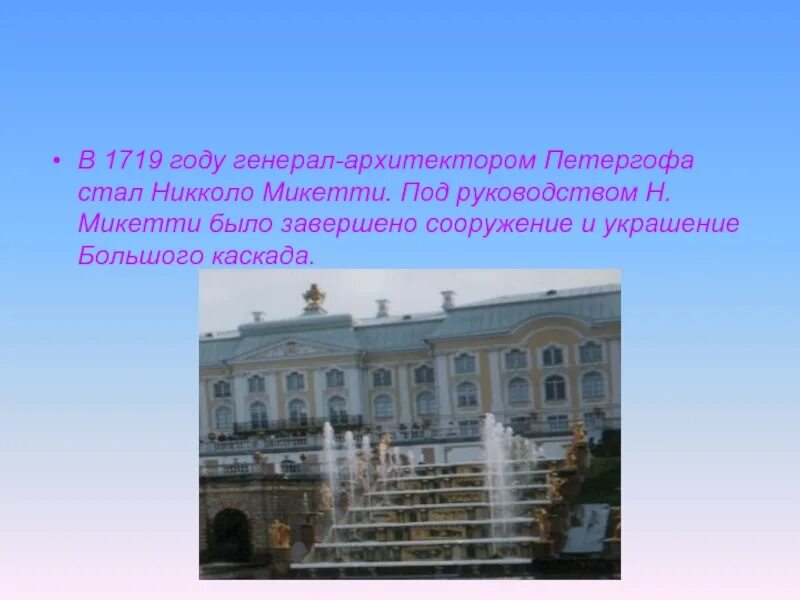 • В 1719 году генерал-архитектором Петергофа стал Никколо Микетти. Под руководством Н. Микетти было завершено сооружение и украшение Большого каскада.